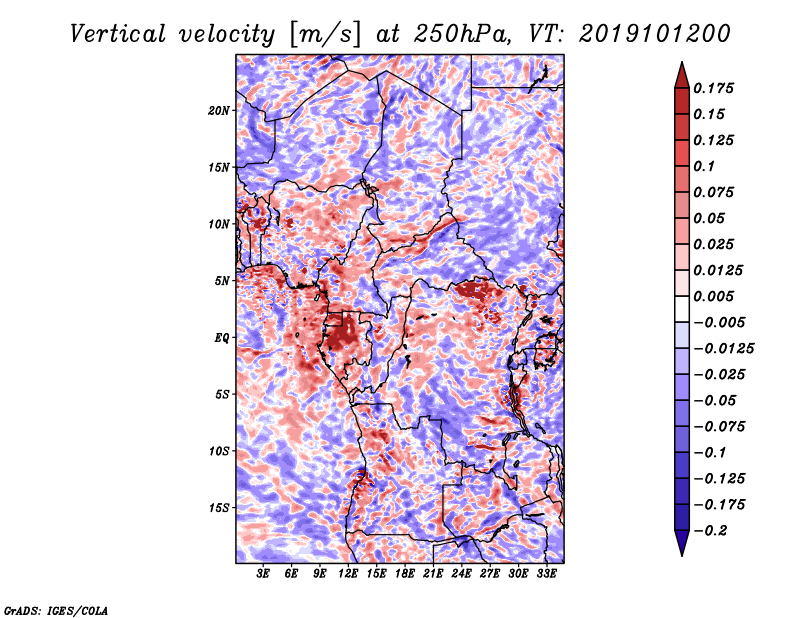 Vertical velocity [m/s] at 250hPa, VT: 2019101200

20N
15N
10N
5N
EQ
5S
10S
15S

3E 6E 9E 12E 15E 18E 21E 24E 27E 30E 33E

0.175
0.15
0.125
0.1
0.075
0.05
0.025
0.0125
0.005
−0.005
−0.0125
−0.025
−0.05
−0.075
−0.1
−0.125
−0.175
−0.2

GrADS: IGES/COLA